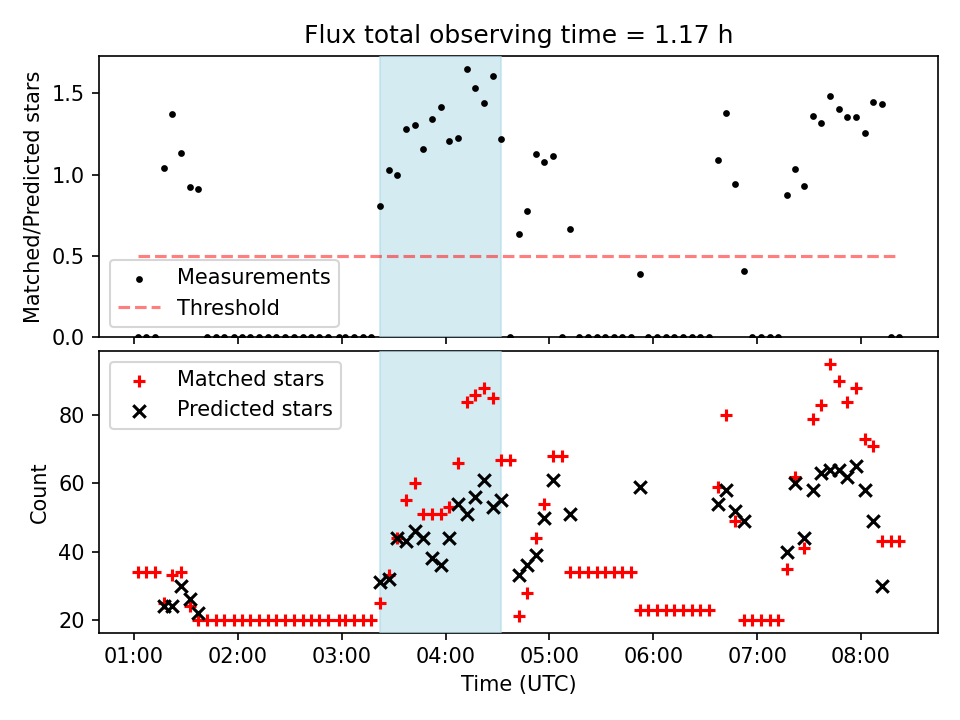 Flux total observing time = 1.17 h

Matched/Predicted stars

1.5
1.0
0.5
0.0

Measurements
Threshold

Matched stars
Predicted stars

Count

80
60
40
20

01:00 02:00 03:00 04:00 05:00 06:00 07:00 08:00

Time (UTC)